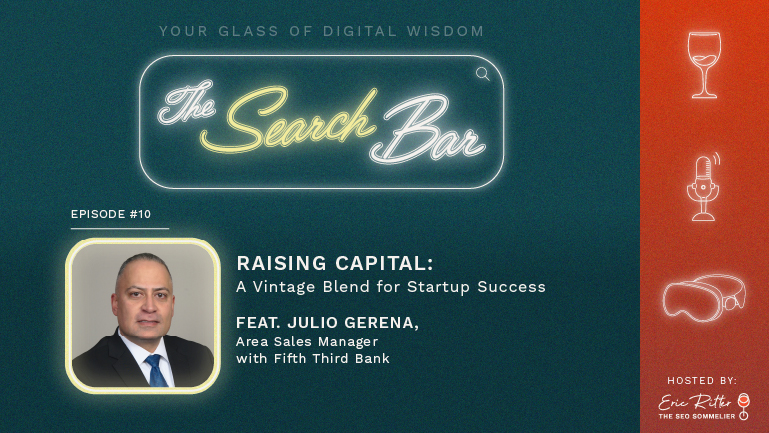 YOUR GLASS OF DIGITAL WISDOM

The Search Bar

EPISODE #10

RAISING CAPITAL:
A Vintage Blend for Startup Success

FEAT. JULIO GERENA,
Area Sales Manager
with Fifth Third Bank

HOSTED BY:
Eric Ritter
THE SEO SOMMELIER